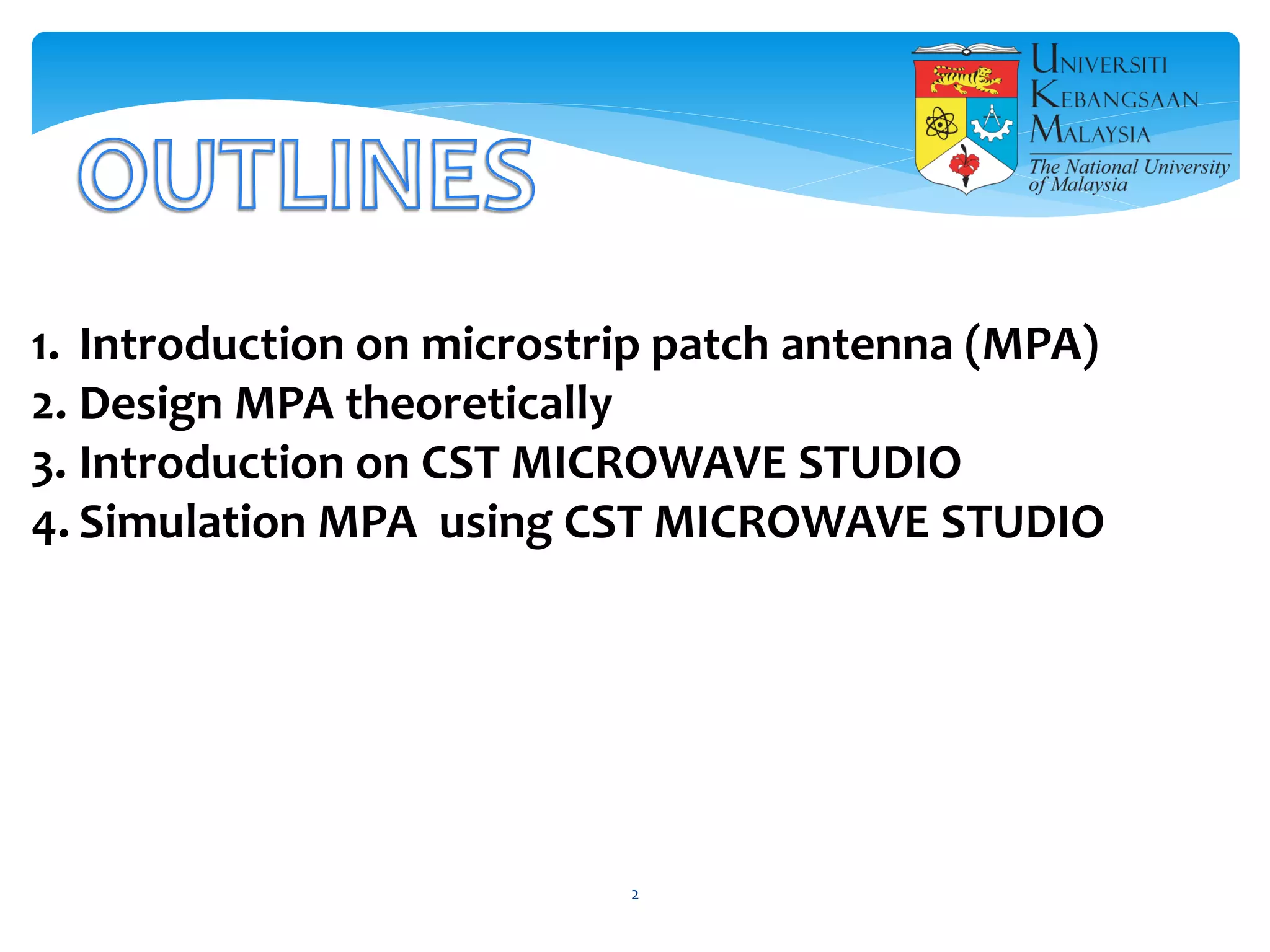 OUTLINES

UNIVERSITI KEBANGSAAN MALAYSIA
The National University of Malaysia

1. Introduction on microstrip patch antenna (MPA)
2. Design MPA theoretically
3. Introduction on CST MICROWAVE STUDIO
4. Simulation MPA using CST MICROWAVE STUDIO

2